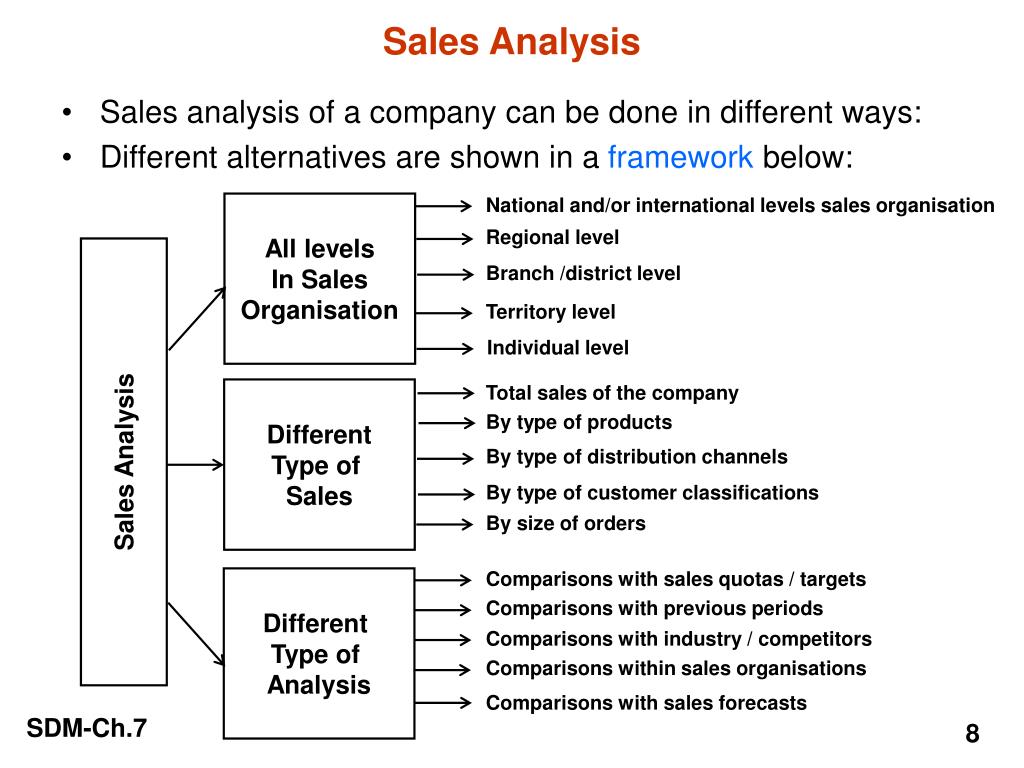 Sales Analysis

• Sales analysis of a company can be done in different ways:
• Different alternatives are shown in a framework below:

Sales Analysis

All levels In Sales Organisation

National and/or international levels sales organisation
Regional level
Branch /district level
Territory level
Individual level

Different Type of Sales

Total sales of the company
By type of products
By type of distribution channels
By type of customer classifications
By size of orders

Different Type of Analysis

Comparisons with sales quotas / targets
Comparisons with previous periods
Comparisons with industry / competitors
Comparisons within sales organisations
Comparisons with sales forecasts

SDM-Ch.7

8